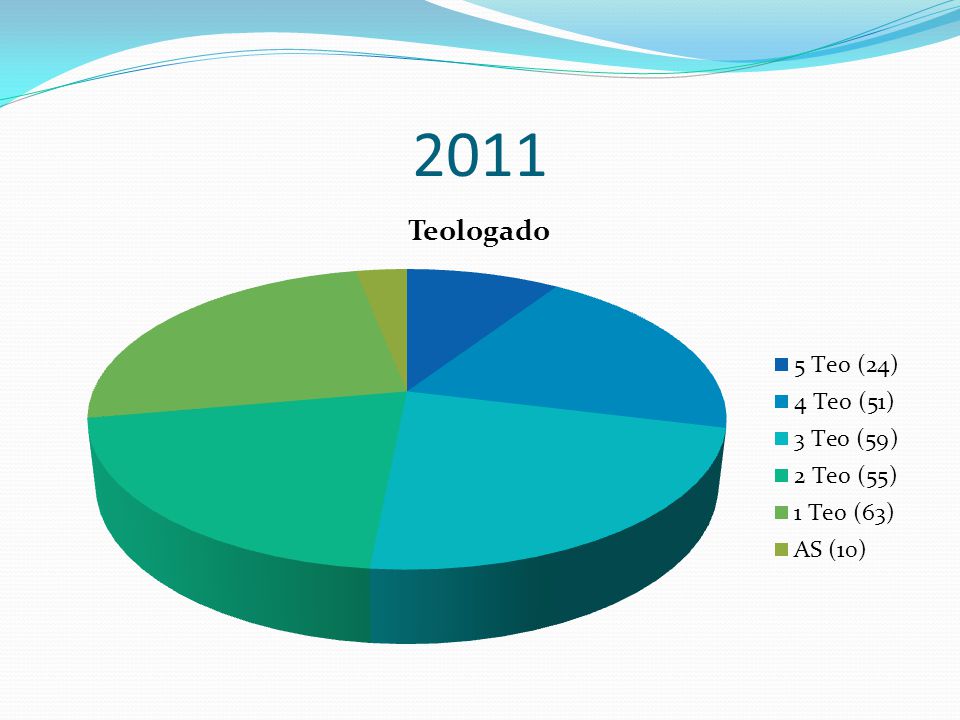 2011

Teologado

5 Teo (24)
4 Teo (51)
3 Teo (59)
2 Teo (55)
1 Teo (63)
AS (10)